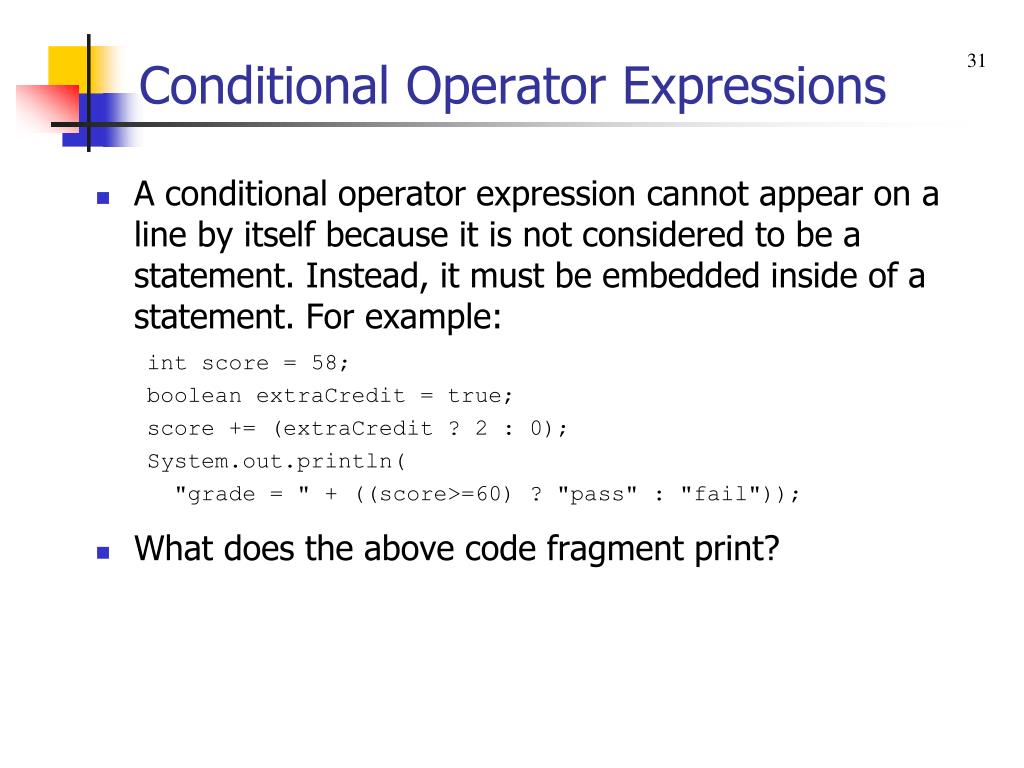 31

Conditional Operator Expressions

A conditional operator expression cannot appear on a line by itself because it is not considered to be a statement. Instead, it must be embedded inside of a statement. For example:

int score = 58;
boolean extraCredit = true;
score += (extraCredit ? 2 : 0);
System.out.println(
  "grade = " + ((score>=60) ? "pass" : "fail"));

What does the above code fragment print?